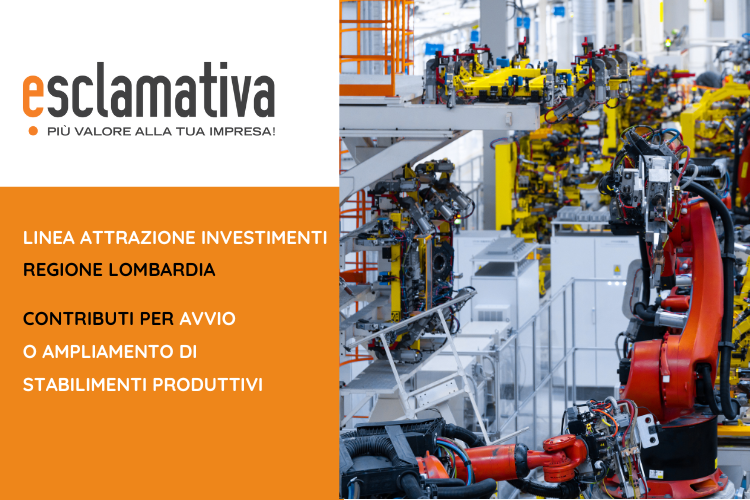 esclamativa
PIÙ VALORE ALLA TUA IMPRESA!

LINEA ATTRAZIONE INVESTIMENTI
REGIONE LOMBARDIA

CONTRIBUTI PER AVVIO O AMPLIAMENTO DI STABILIMENTI PRODUTTIVI